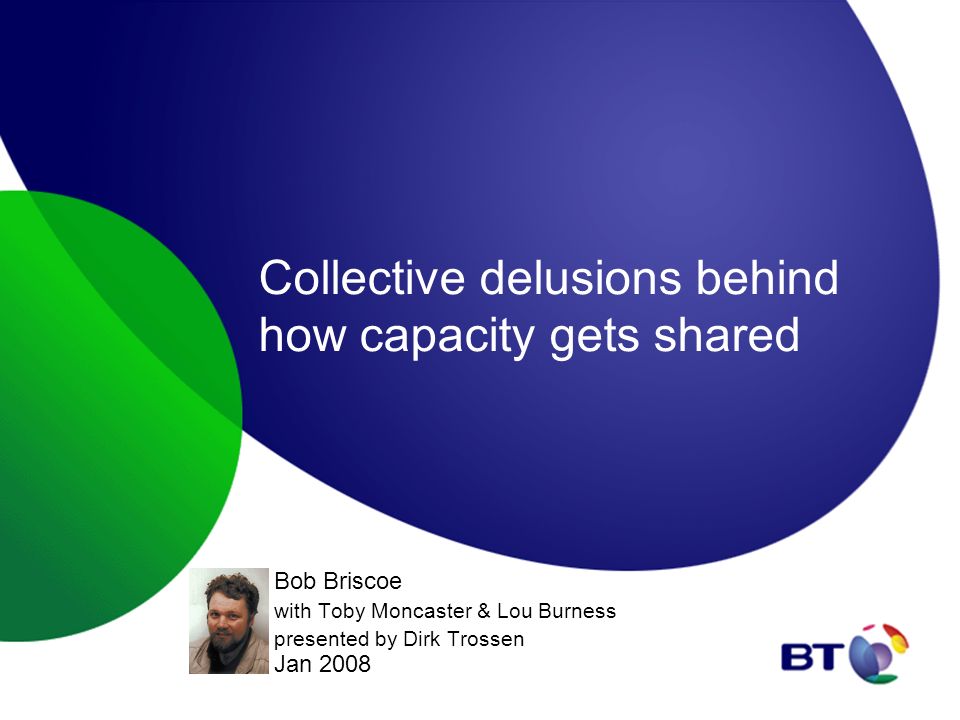 Collective delusions behind how capacity gets shared

Bob Briscoe
with Toby Moncaster & Lou Burness
presented by Dirk Trossen
Jan 2008

BT